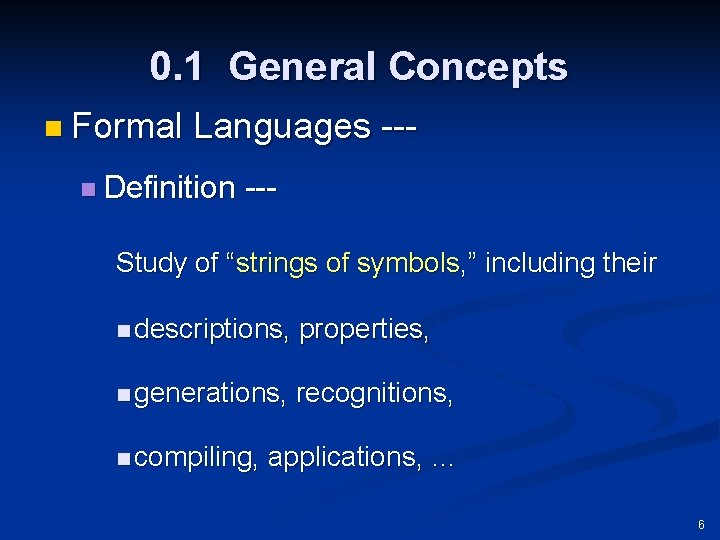 0.1 General Concepts

Formal Languages ---

Definition ---

Study of “strings of symbols,” including their

descriptions, properties,

generations, recognitions,

compiling, applications, …

6